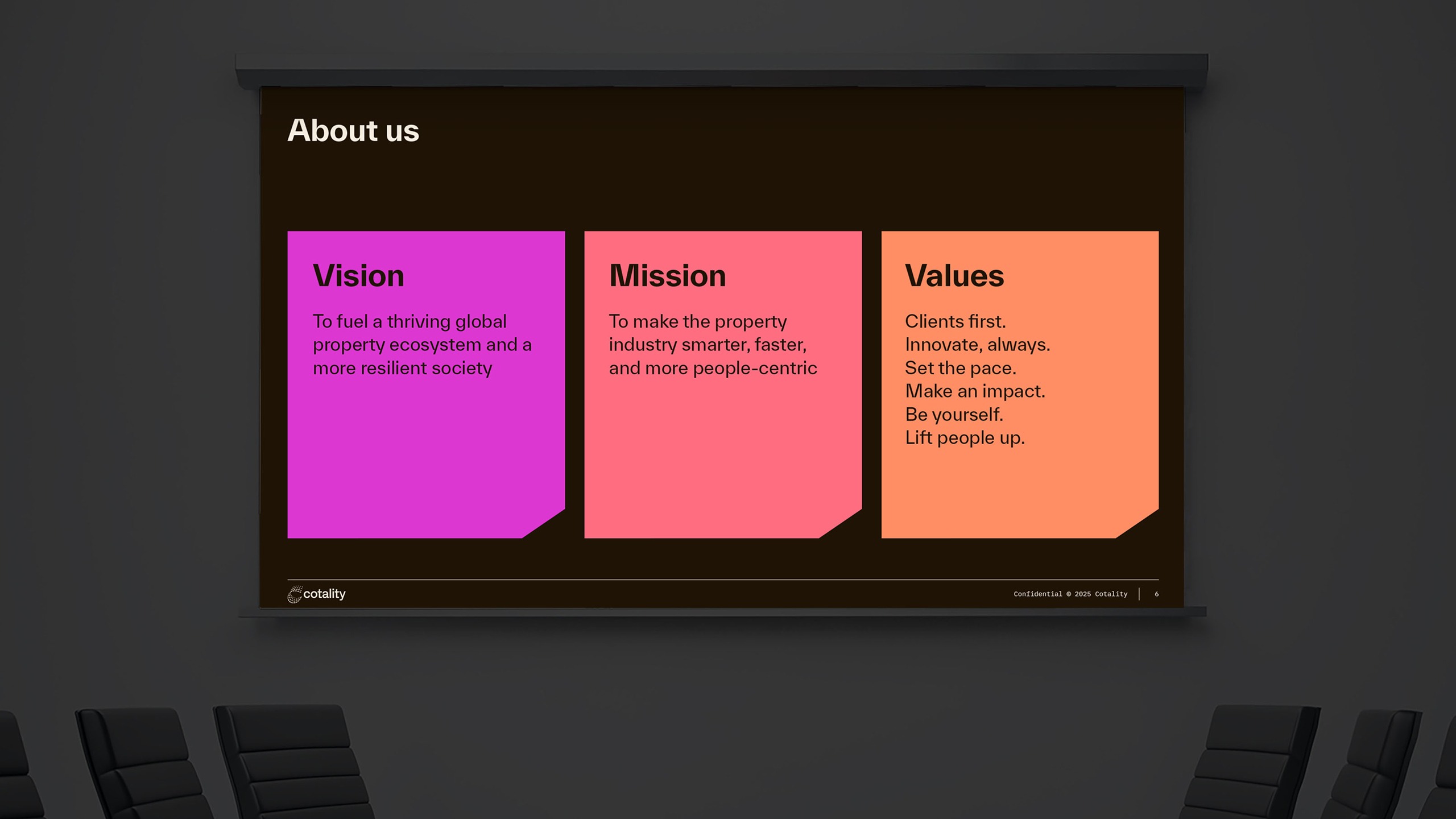 About us

Vision

To fuel a thriving global property ecosystem and a more resilient society

Mission

To make the property industry smarter, faster, and more people-centric

Values

Clients first.
Innovate, always.
Set the pace.
Make an impact.
Be yourself.
Lift people up.

cotality

Confidential © 2025 Cotality | 6